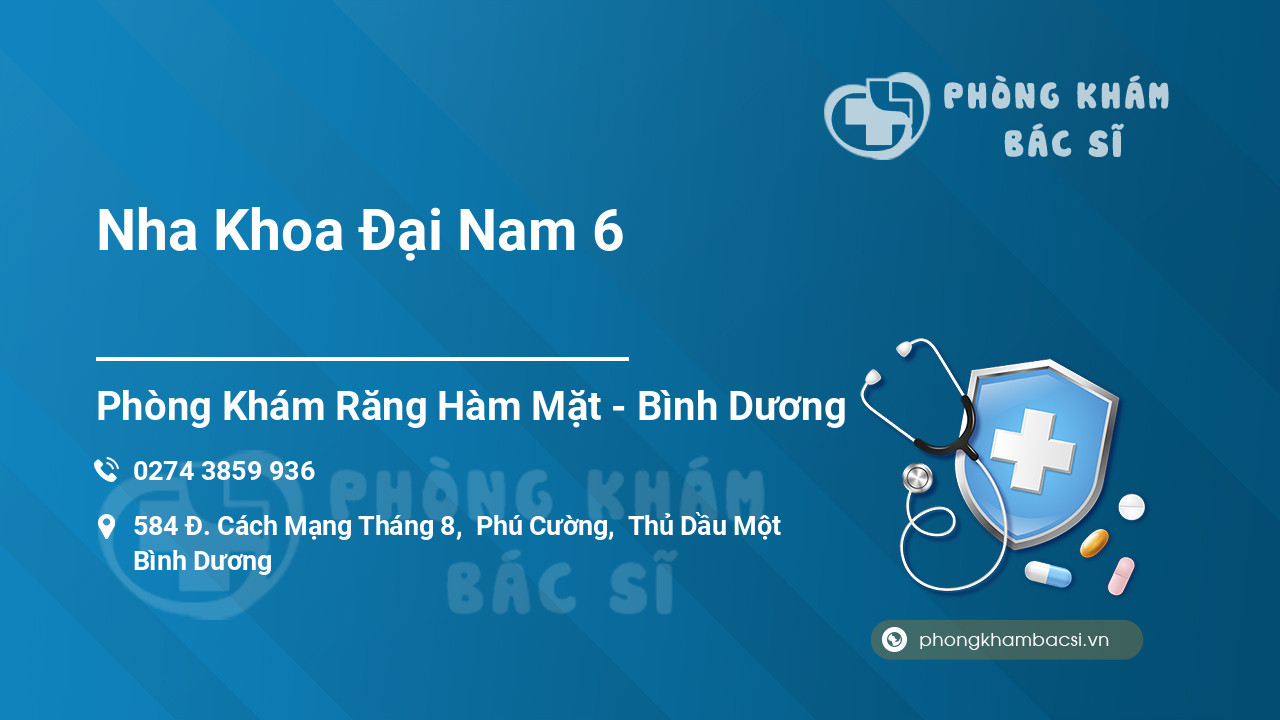 PHÒNG KHÁM
BÁC SĨ

Nha Khoa Đại Nam 6

Phòng Khám Răng Hàm Mặt - Bình Dương

0274 3859 936

584 Đ. Cách Mạng Tháng 8, Phú Cường, Thủ Dầu Một
Bình Dương

PHÒNG KHÁM
BÁC SĨ

phongkhambacsi.vn